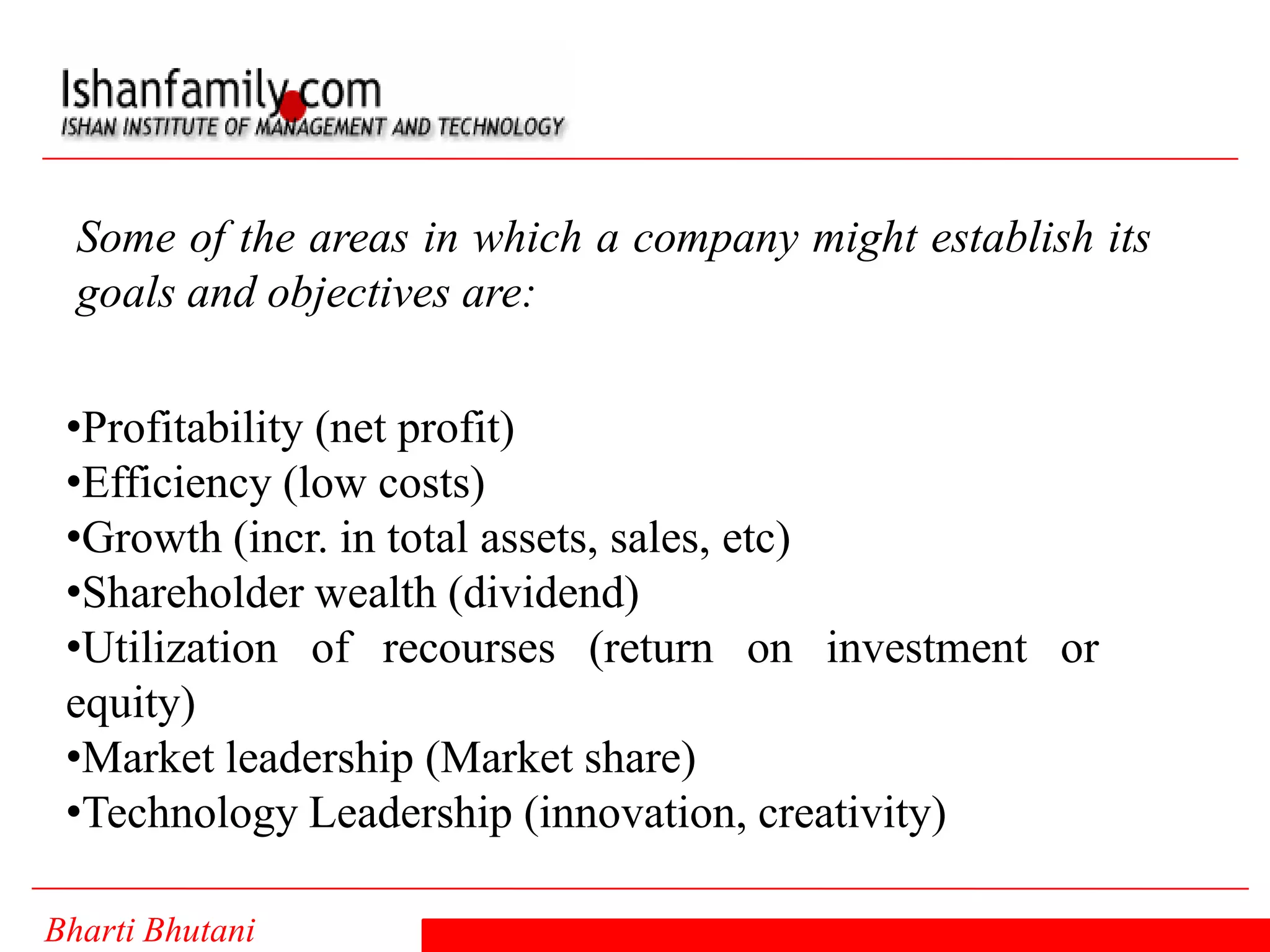 Ishanfamily.com
ISHAN INSTITUTE OF MANAGEMENT AND TECHNOLOGY

Some of the areas in which a company might establish its goals and objectives are:

•Profitability (net profit)
•Efficiency (low costs)
•Growth (incr. in total assets, sales, etc)
•Shareholder wealth (dividend)
•Utilization of recourses (return on investment or equity)
•Market leadership (Market share)
•Technology Leadership (innovation, creativity)

Bharti Bhutani